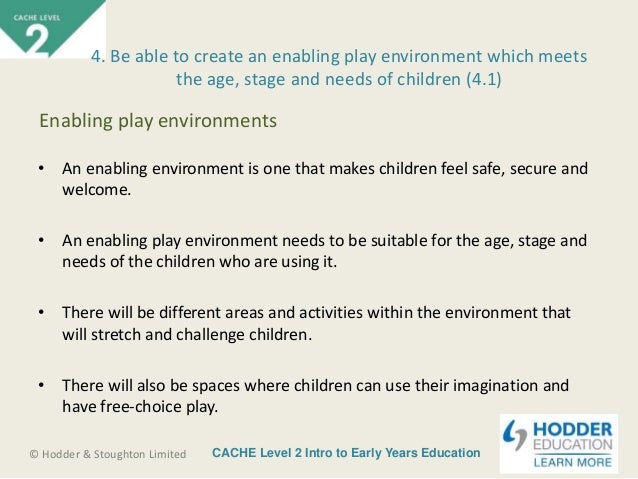 CACHE LEVEL
2

4. Be able to create an enabling play environment which meets the age, stage and needs of children (4.1)

Enabling play environments

• An enabling environment is one that makes children feel safe, secure and welcome.

• An enabling play environment needs to be suitable for the age, stage and needs of the children who are using it.

• There will be different areas and activities within the environment that will stretch and challenge children.

• There will also be spaces where children can use their imagination and have free-choice play.

© Hodder & Stoughton Limited

CACHE Level 2 Intro to Early Years Education

HODDER EDUCATION
LEARN MORE